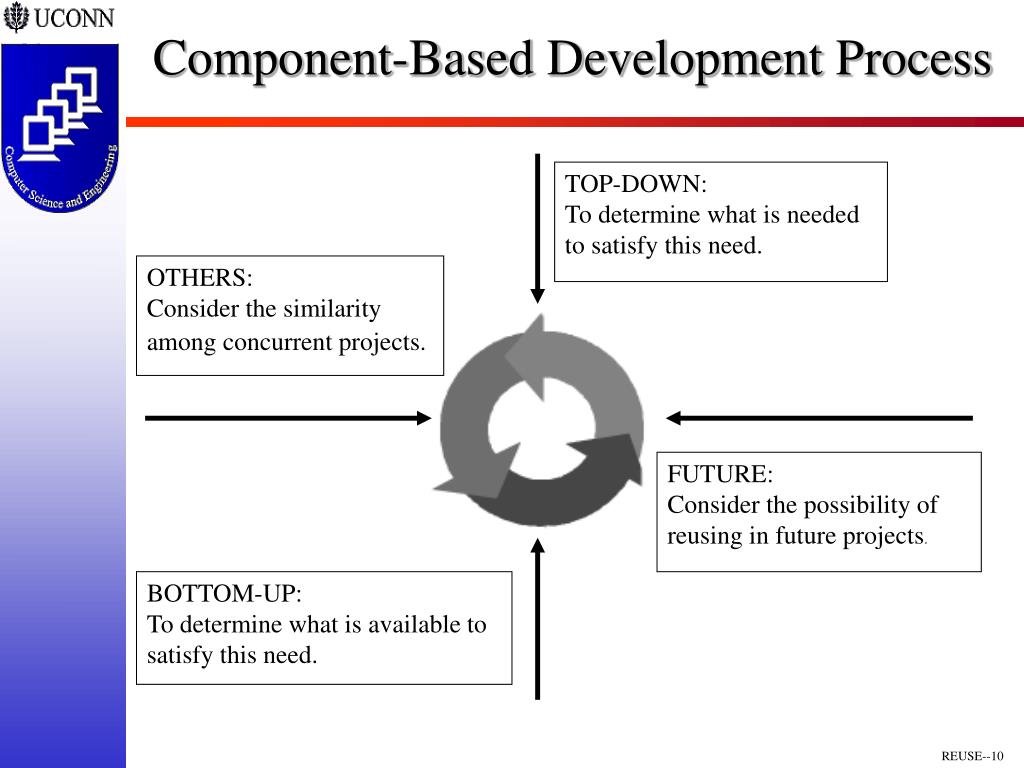 UCONN

Computer Science and Engineering

Component-Based Development Process

TOP-DOWN:
To determine what is needed to satisfy this need.

OTHERS:
Consider the similarity among concurrent projects.

FUTURE:
Consider the possibility of reusing in future projects.

BOTTOM-UP:
To determine what is available to satisfy this need.

REUSE--10